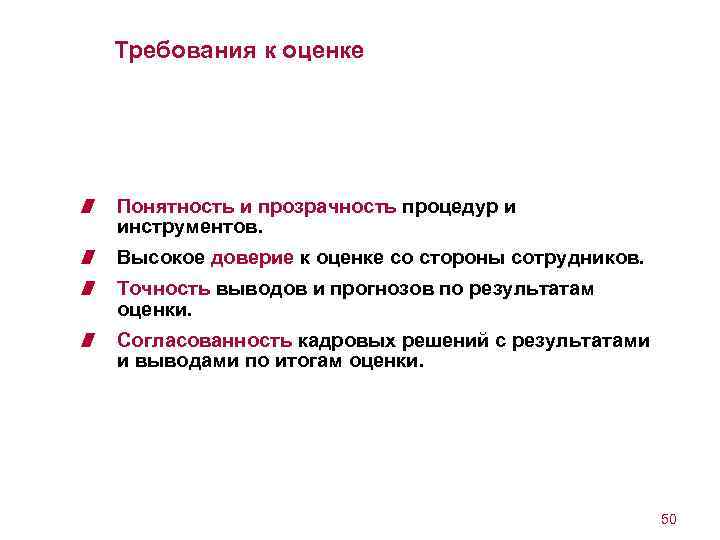 Требования к оценке

Понятность и прозрачность процедур и инструментов.

Высокое доверие к оценке со стороны сотрудников.

Точность выводов и прогнозов по результатам оценки.

Согласованность кадровых решений с результатами и выводами по итогам оценки.

50